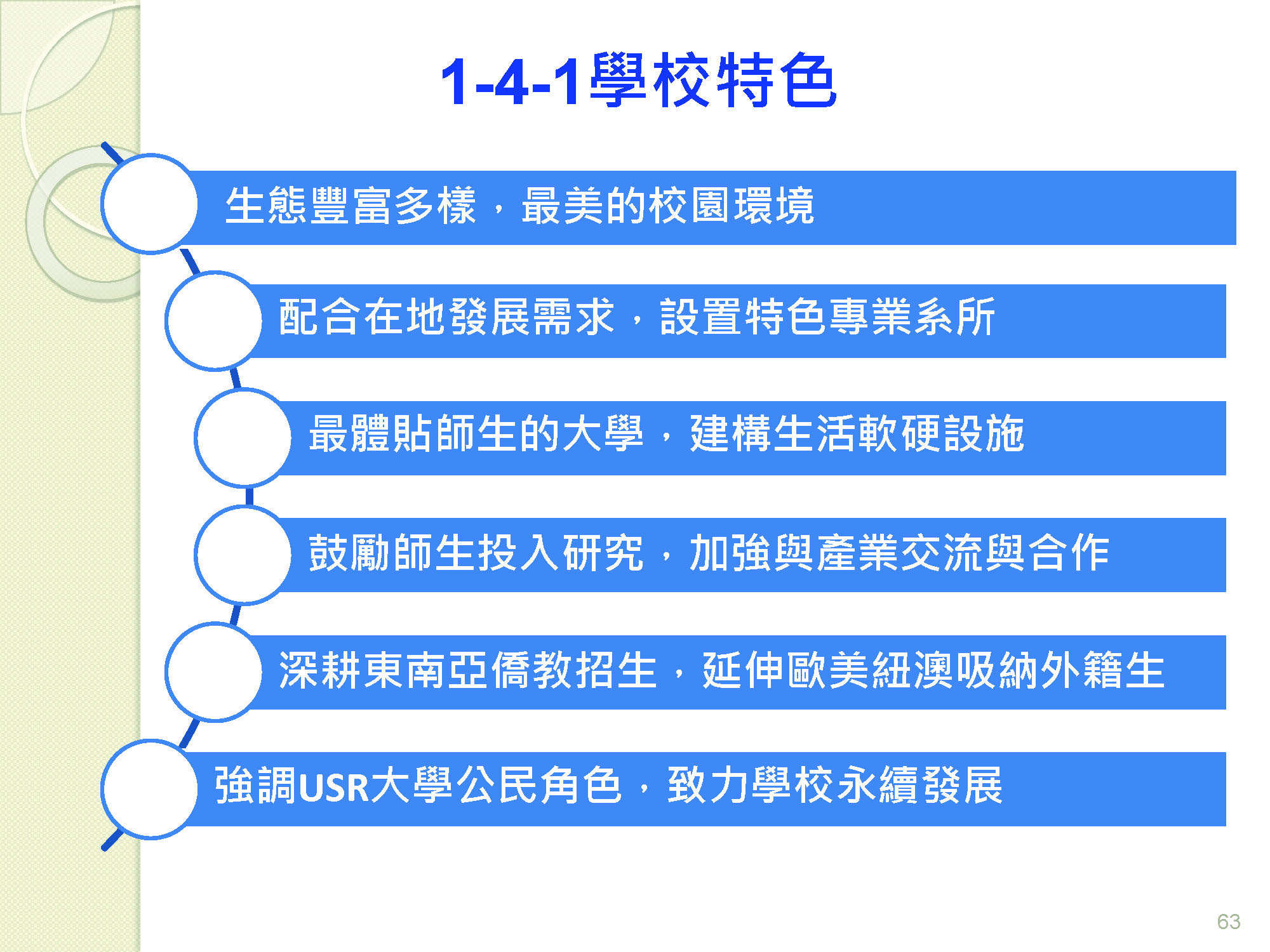 1-4-1學校特色

生態豐富多樣，最美的校園環境

配合在地發展需求，設置特色專業系所

最體貼師生的大學，建構生活軟硬設施

鼓勵師生投入研究，加強與產業交流與合作

深耕東南亞僑教招生，延伸歐美紐澳吸納外籍生

強調USR大學公民角色，致力學校永續發展

63